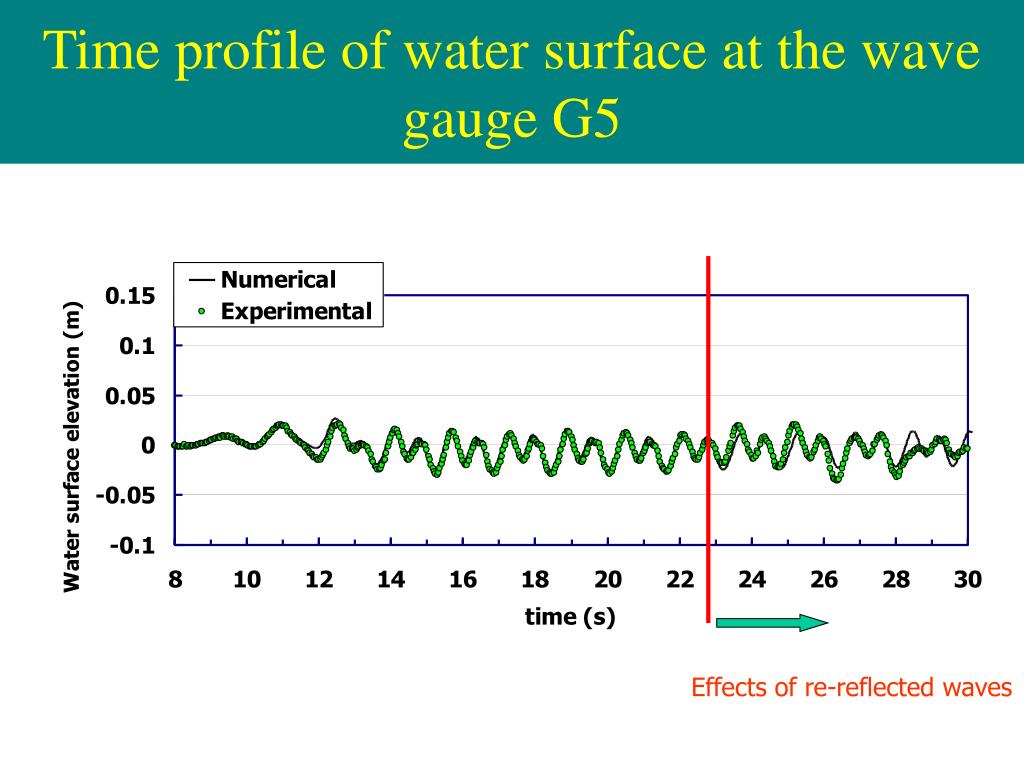 Time profile of water surface at the wave gauge G5

Numerical
Experimental

Water surface elevation (m)

0.15
0.1
0.05
0
-0.05
-0.1

8 10 12 14 16 18 20 22 24 26 28 30

time (s)

Effects of re-reflected waves